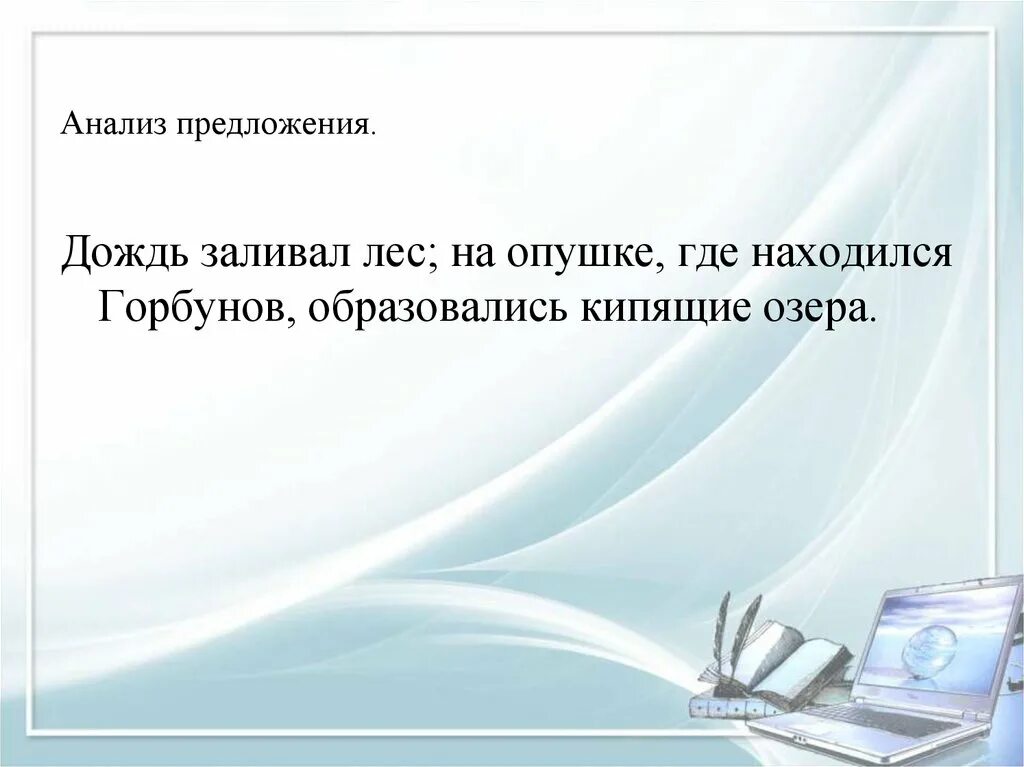 Анализ предложения.

Дождь заливал лес; на опушке, где находился Горбунов, образовались кипящие озера.